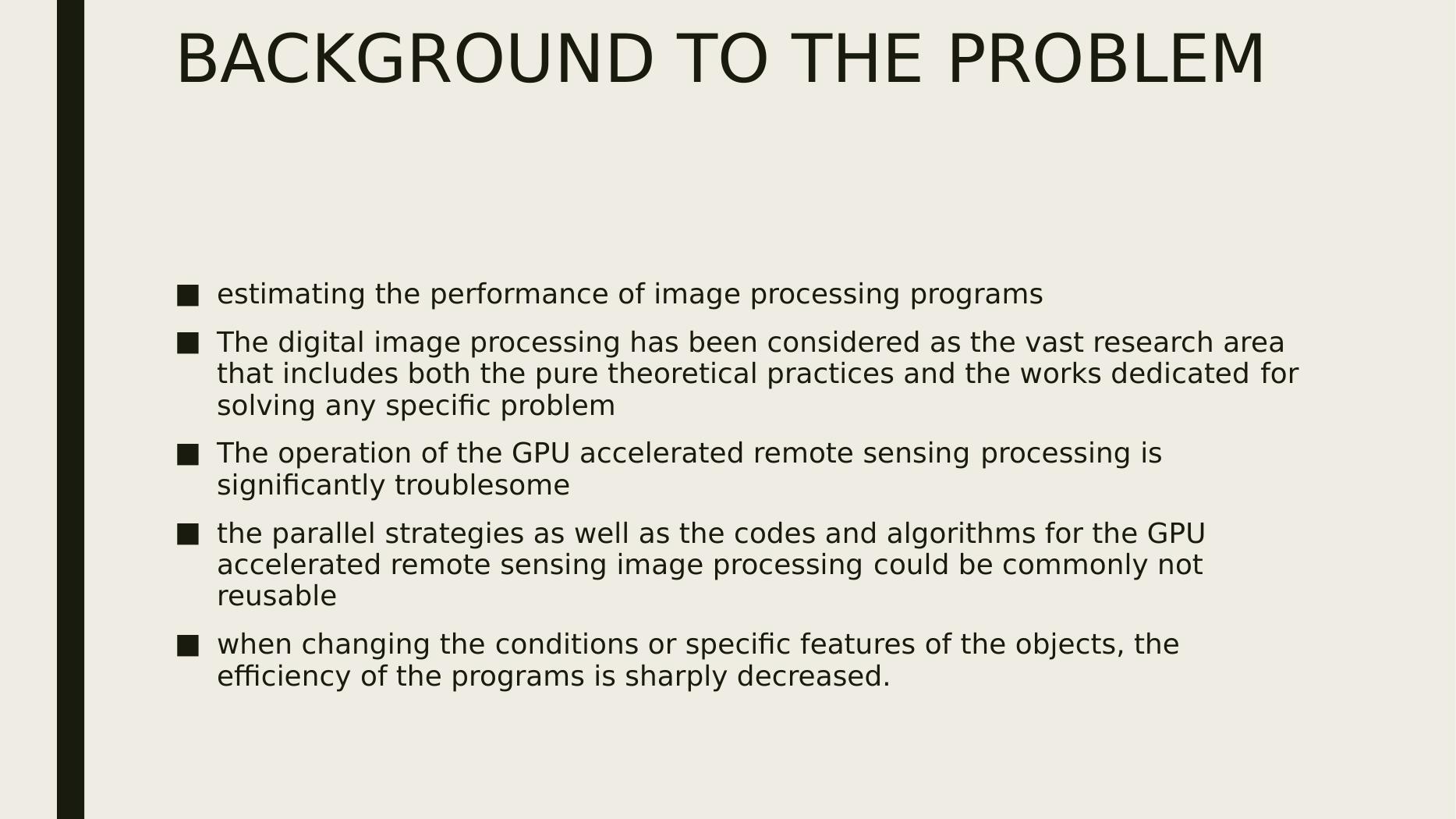 BACKGROUND TO THE PROBLEM

■ estimating the performance of image processing programs

■ The digital image processing has been considered as the vast research area that includes both the pure theoretical practices and the works dedicated for solving any specific problem

■ The operation of the GPU accelerated remote sensing processing is significantly troublesome

■ the parallel strategies as well as the codes and algorithms for the GPU accelerated remote sensing image processing could be commonly not reusable

■ when changing the conditions or specific features of the objects, the efficiency of the programs is sharply decreased.